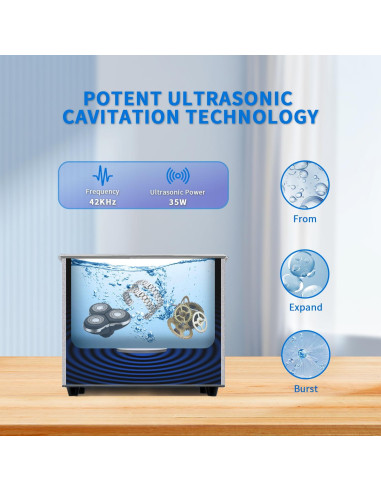 POTENT ULTRASONIC CAVITATION TECHNOLOGY

Frequency
42KHz

Ultrasonic Power
35W

From

Expand

Burst